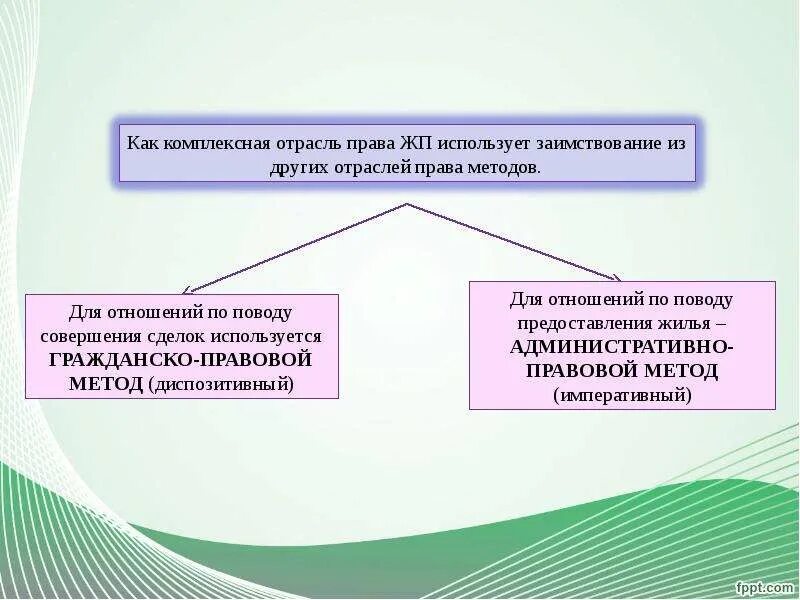 Как комплексная отрасль права ЖП использует заимствование из других отраслей права методов.

Для отношений по поводу совершения сделок используется ГРАЖДАНСКО-ПРАВОВОЙ МЕТОД (диспозитивный)

Для отношений по поводу предоставления жилья – АДМИНИСТРАТИВНО-ПРАВОВОЙ МЕТОД (императивный)

fppt.com